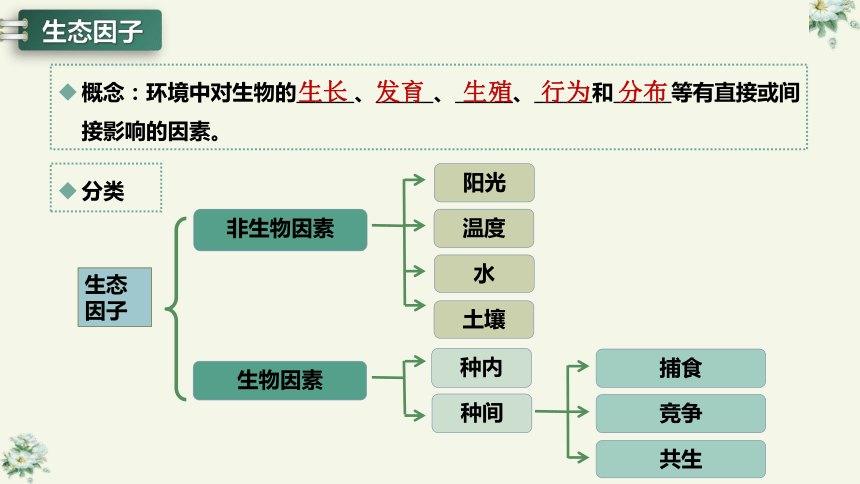 生态因子

◆ 概念：环境中对生物的生长、发育、生殖、行为和分布等有直接或间接影响的因素。

◆ 分类

生态因子

非生物因素

阳光

温度

水

土壤

生物因素

种内

种间

捕食

竞争

共生